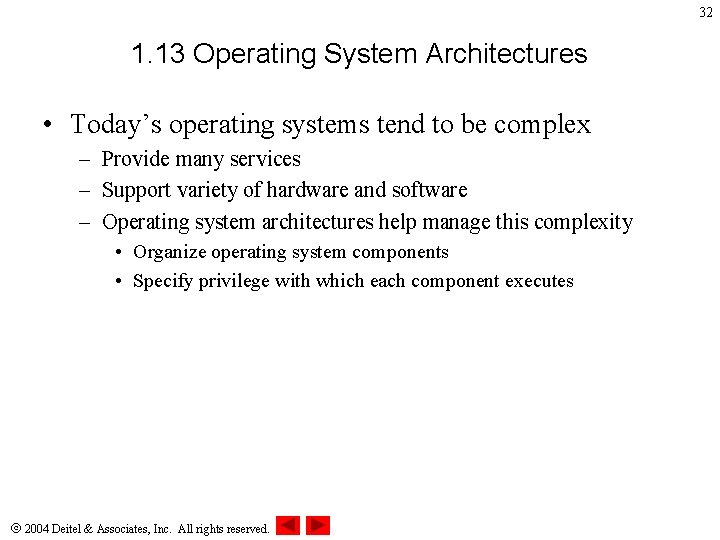 32

1.13 Operating System Architectures

• Today’s operating systems tend to be complex
– Provide many services
– Support variety of hardware and software
– Operating system architectures help manage this complexity
• Organize operating system components
• Specify privilege with which each component executes

© 2004 Deitel & Associates, Inc. All rights reserved.